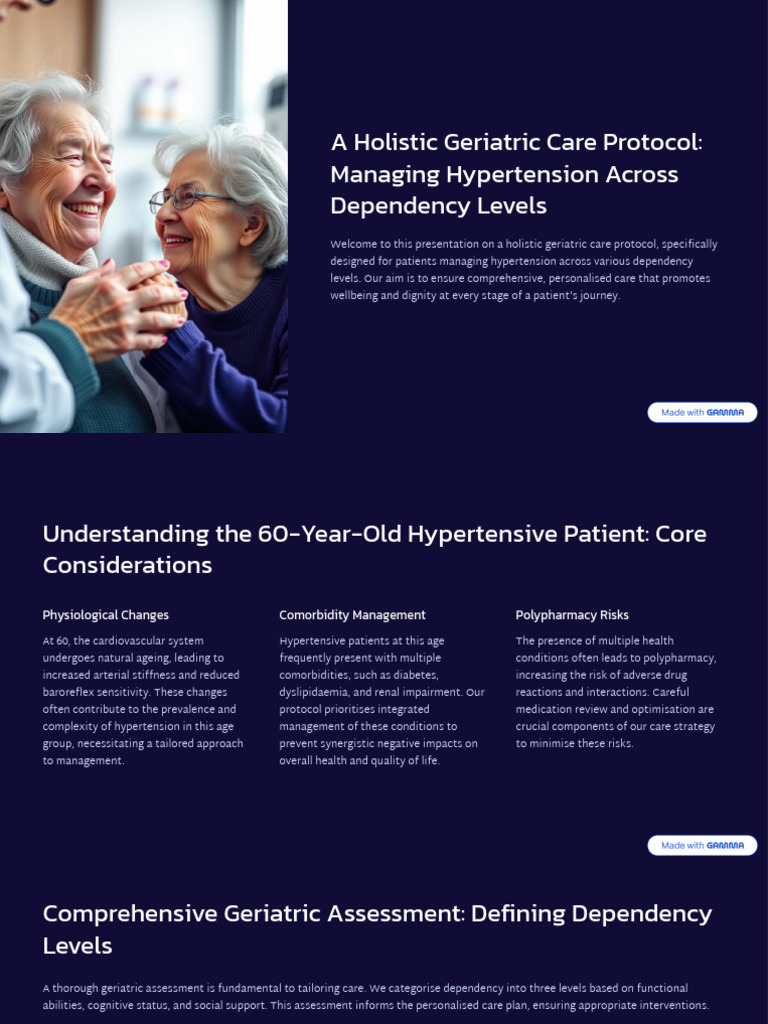 A Holistic Geriatric Care Protocol: Managing Hypertension Across Dependency Levels

Welcome to this presentation on a holistic geriatric care protocol, specifically designed for patients managing hypertension across various dependency levels. Our aim is to ensure comprehensive, personalised care that promotes wellbeing and dignity at every stage of a patient's journey.

Made with GAMMA

Understanding the 60-Year-Old Hypertensive Patient: Core Considerations

Physiological Changes

At 60, the cardiovascular system undergoes natural ageing, leading to increased arterial stiffness and reduced baroreflex sensitivity. These changes often contribute to the prevalence and complexity of hypertension in this age group, necessitating a tailored approach to management.

Comorbidity Management

Hypertensive patients at this age frequently present with multiple comorbidities, such as diabetes, dyslipidaemia, and renal impairment. Our protocol prioritises integrated management of these conditions to prevent synergistic negative impacts on overall health and quality of life.

Polypharmacy Risks

The presence of multiple health conditions often leads to polypharmacy, increasing the risk of adverse drug reactions and interactions. Careful medication review and optimisation are crucial components of our care strategy to minimise these risks.

Made with GAMMA

Comprehensive Geriatric Assessment: Defining Dependency Levels

A thorough geriatric assessment is fundamental to tailoring care. We categorise dependency into three levels based on functional abilities, cognitive status, and social support. This assessment informs the personalised care plan, ensuring appropriate interventions.